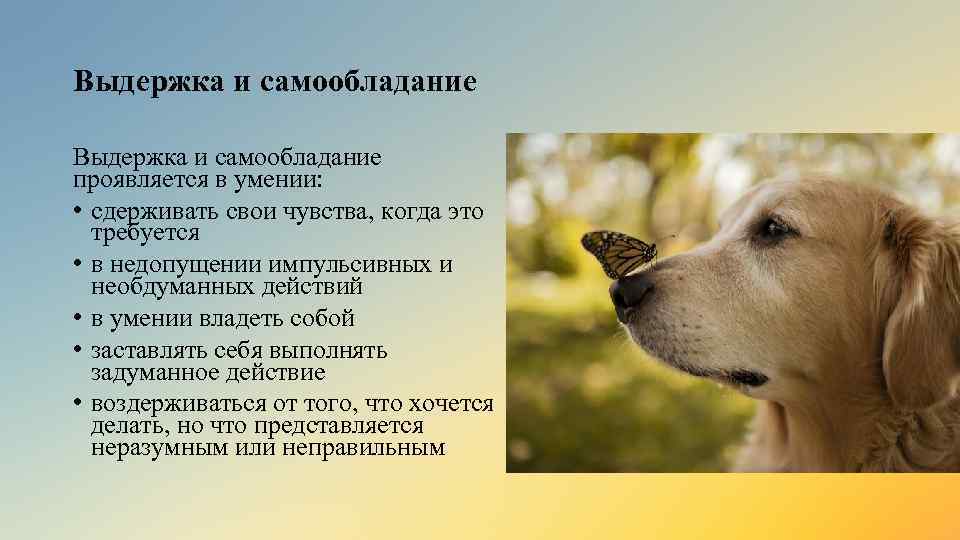 Выдержка и самообладание

Выдержка и самообладание проявляется в умении:

• сдерживать свои чувства, когда это требуется
• в недопущении импульсивных и необдуманных действий
• в умении владеть собой
• заставлять себя выполнять задуманное действие
• воздерживаться от того, что хочется делать, но что представляется неразумным или неправильным